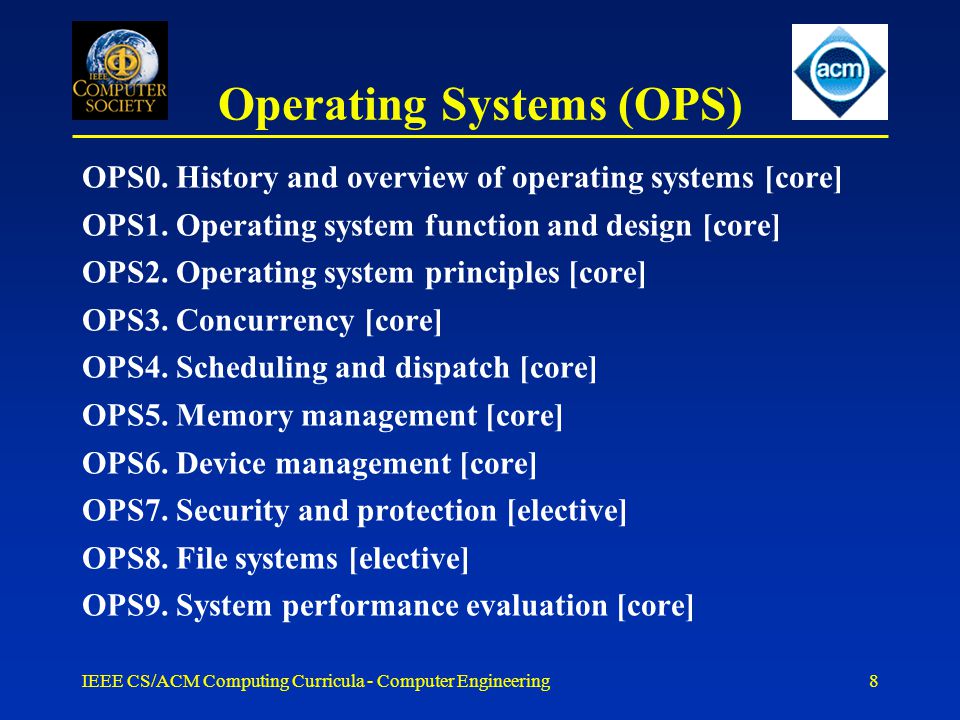 IEEE COMPUTER SOCIETY

acm

Operating Systems (OPS)

OPS0. History and overview of operating systems [core]

OPS1. Operating system function and design [core]

OPS2. Operating system principles [core]

OPS3. Concurrency [core]

OPS4. Scheduling and dispatch [core]

OPS5. Memory management [core]

OPS6. Device management [core]

OPS7. Security and protection [elective]

OPS8. File systems [elective]

OPS9. System performance evaluation [core]

IEEE CS/ACM Computing Curricula - Computer Engineering

8